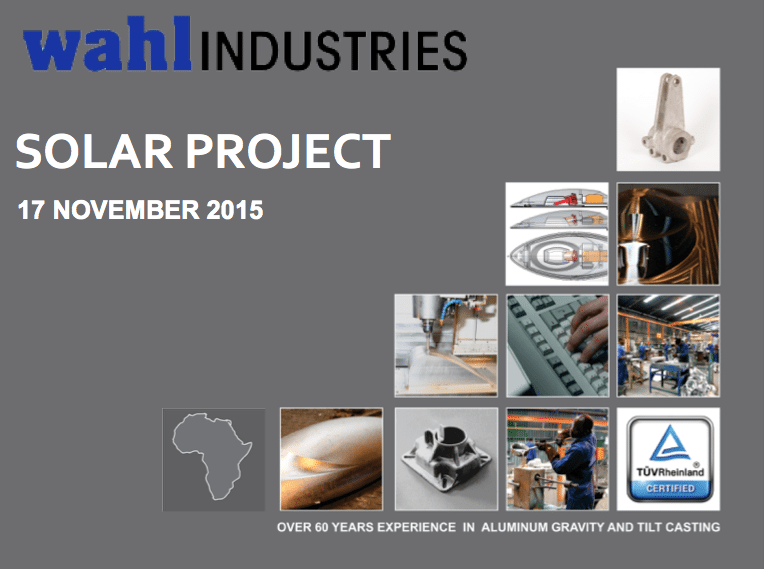 wahl INDUSTRIES

SOLAR PROJECT

17 NOVEMBER 2015

TÜVRheinland®
CERTIFIED

OVER 60 YEARS EXPERIENCE IN ALUMINUM GRAVITY AND TILT CASTING